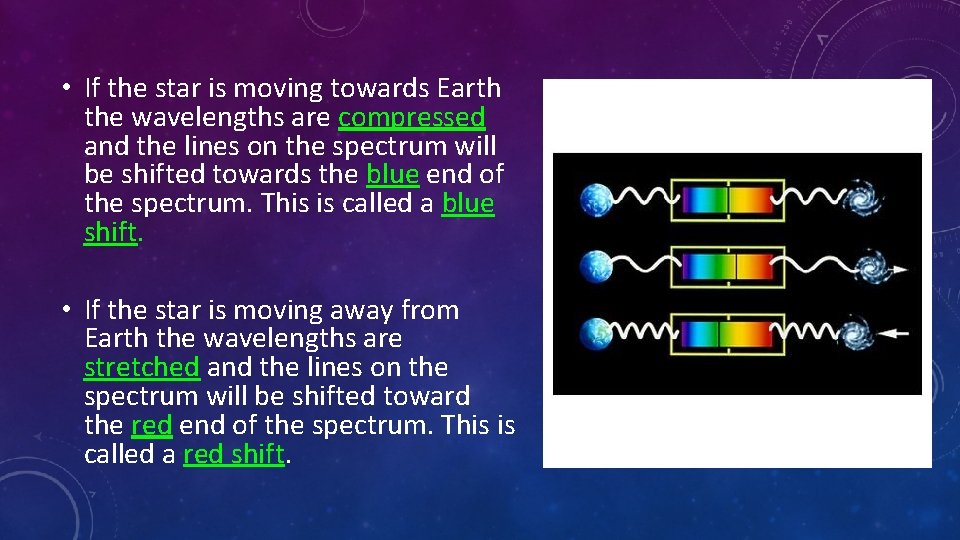 • If the star is moving towards Earth the wavelengths are compressed and the lines on the spectrum will be shifted towards the blue end of the spectrum. This is called a blue shift.

• If the star is moving away from Earth the wavelengths are stretched and the lines on the spectrum will be shifted toward the red end of the spectrum. This is called a red shift.